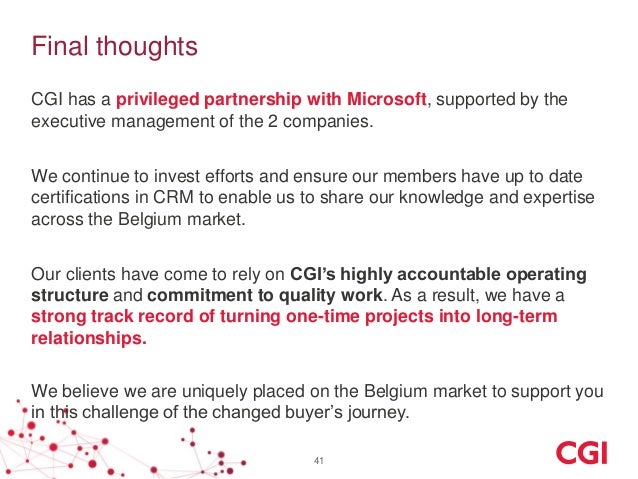 Final thoughts

CGI has a privileged partnership with Microsoft, supported by the executive management of the 2 companies.

We continue to invest efforts and ensure our members have up to date certifications in CRM to enable us to share our knowledge and expertise across the Belgium market.

Our clients have come to rely on CGI's highly accountable operating structure and commitment to quality work. As a result, we have a strong track record of turning one-time projects into long-term relationships.

We believe we are uniquely placed on the Belgium market to support you in this challenge of the changed buyer's journey.

41

CGI